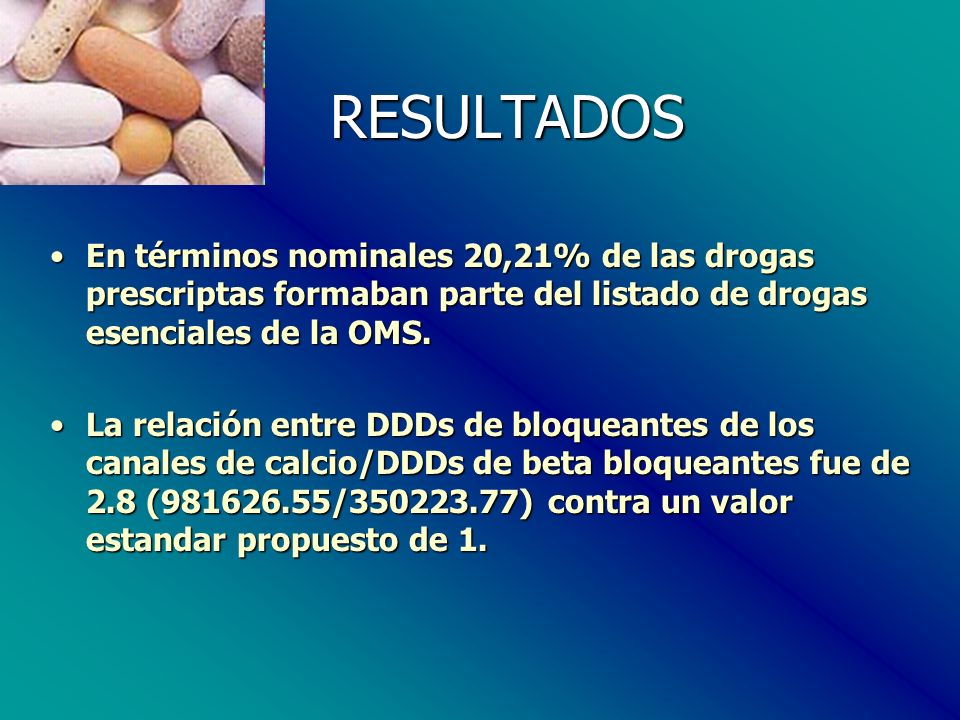 RESULTADOS

• En términos nominales 20,21% de las drogas prescriptas formaban parte del listado de drogas esenciales de la OMS.

• La relación entre DDDs de bloqueantes de los canales de calcio/DDDs de beta bloqueantes fue de 2.8 (981626.55/350223.77) contra un valor estandar propuesto de 1.